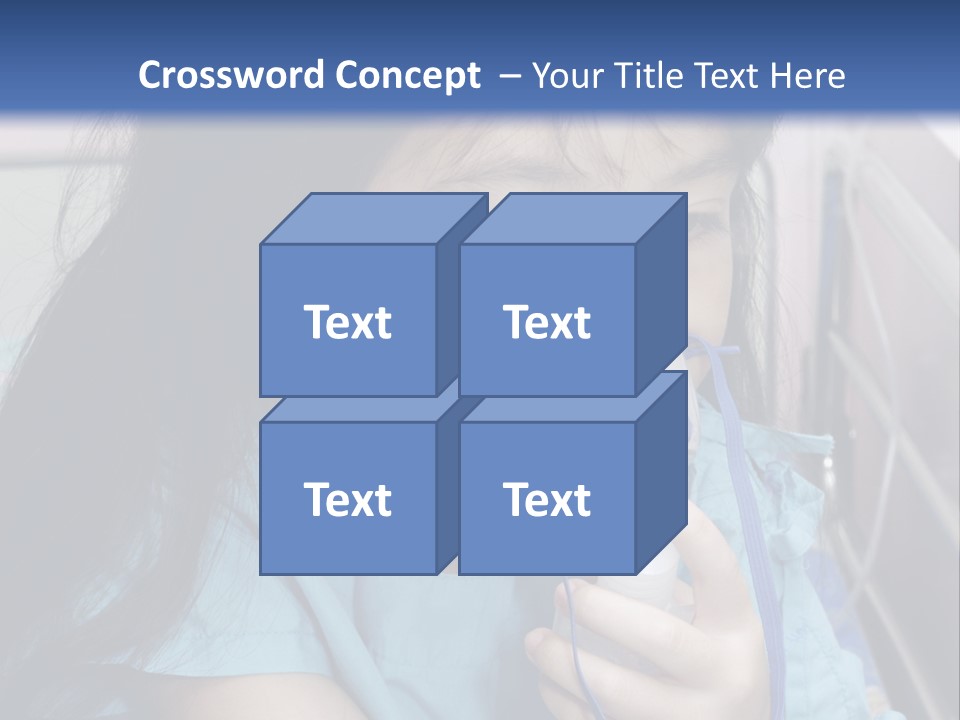 Crossword Concept – Your Title Text Here

Text

Text

Text

Text